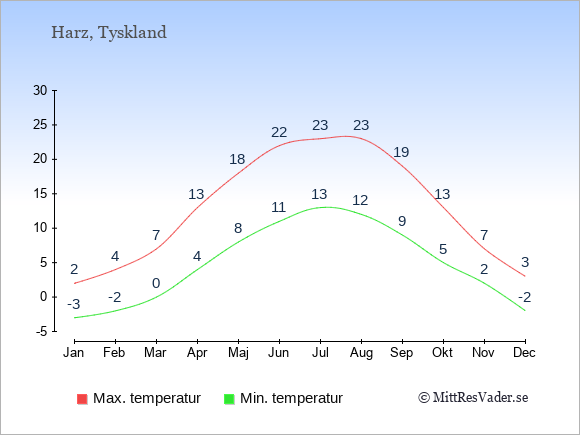 Harz, Tyskland

30
25
20
15
10
5
0
-5

2 4 7 13 18 22 23 23 19 13 7 3

-3 -2 0 4 8 11 13 12 9 5 2 -2

Jan Feb Mar Apr Maj Jun Jul Aug Sep Okt Nov Dec

Max. temperatur
Min. temperatur
© MittResVader.se